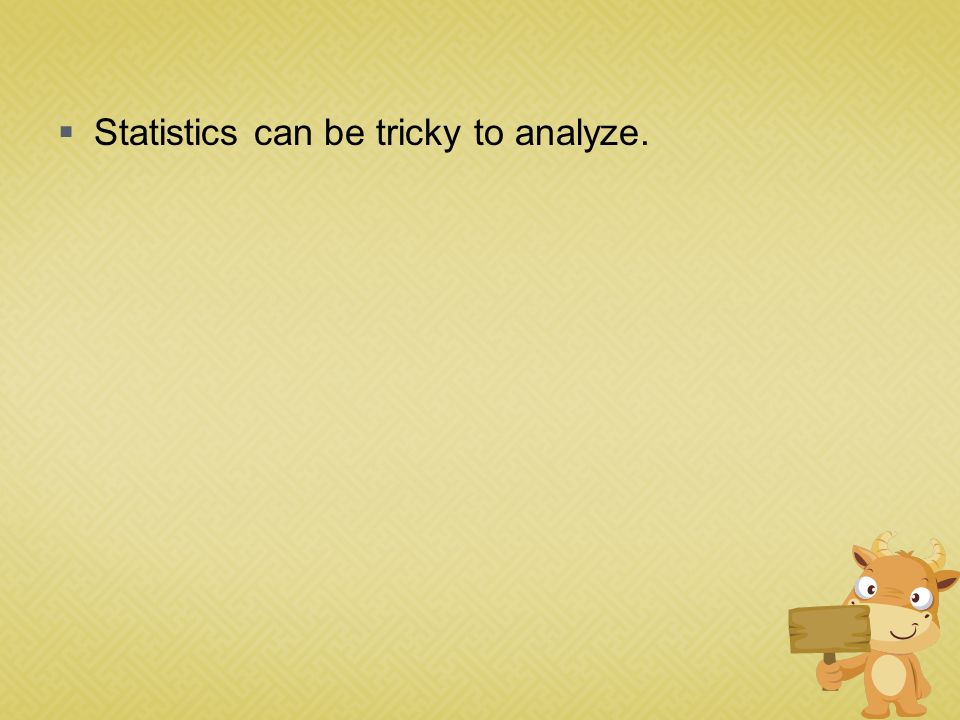 Statistics can be tricky to analyze.